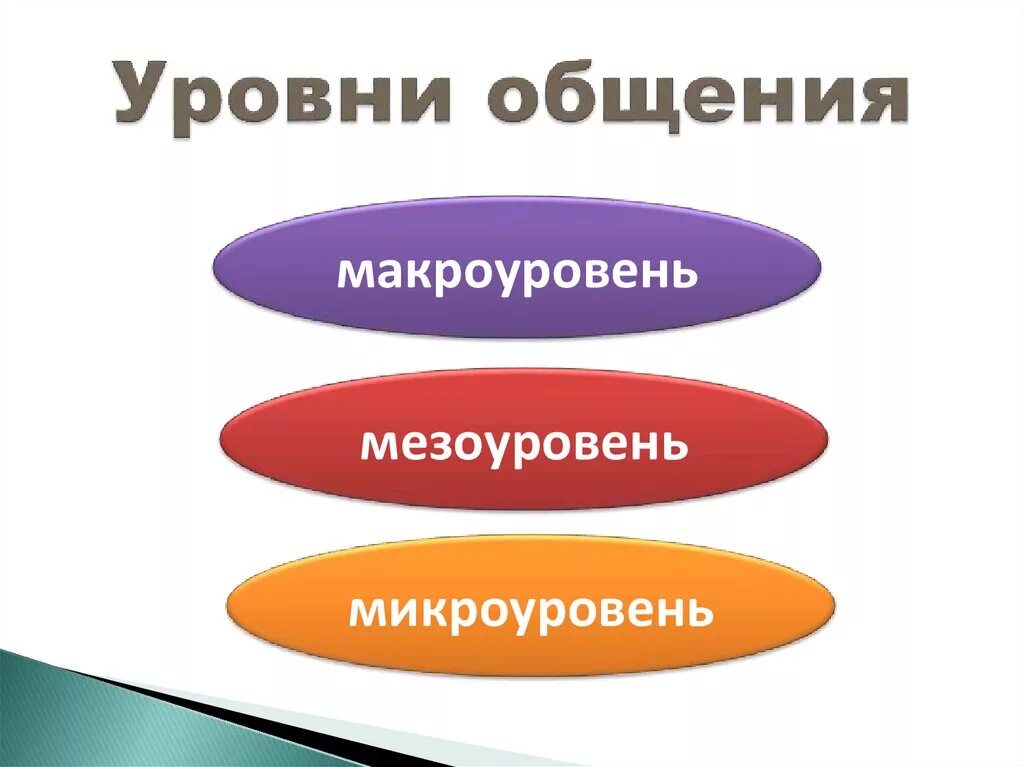 Уровни общения

макроуровень

мезоуровень

микроуровень